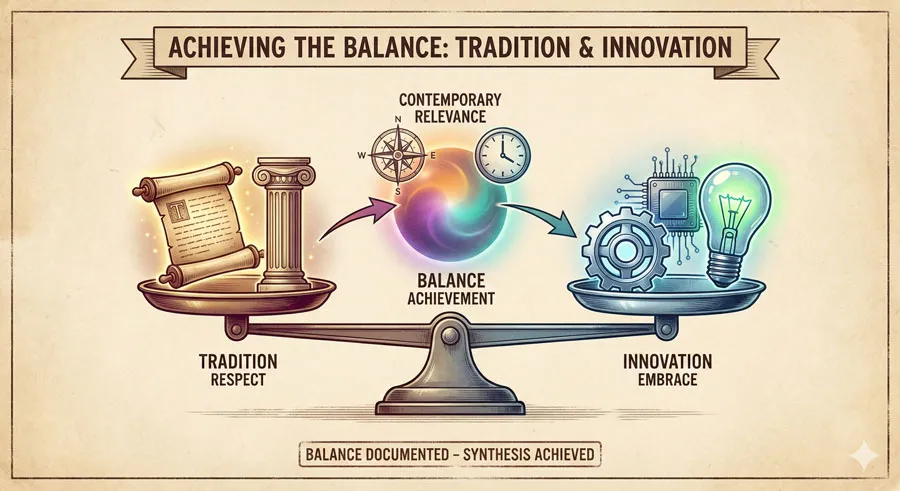 ACHIEVING THE BALANCE: TRADITION & INNOVATION

CONTEMPORARY RELEVANCE

N
W
E
S

T

BALANCE ACHIEVEMENT

TRADITION
RESPECT

INNOVATION
EMBRACE

BALANCE DOCUMENTED – SYNTHESIS ACHIEVED